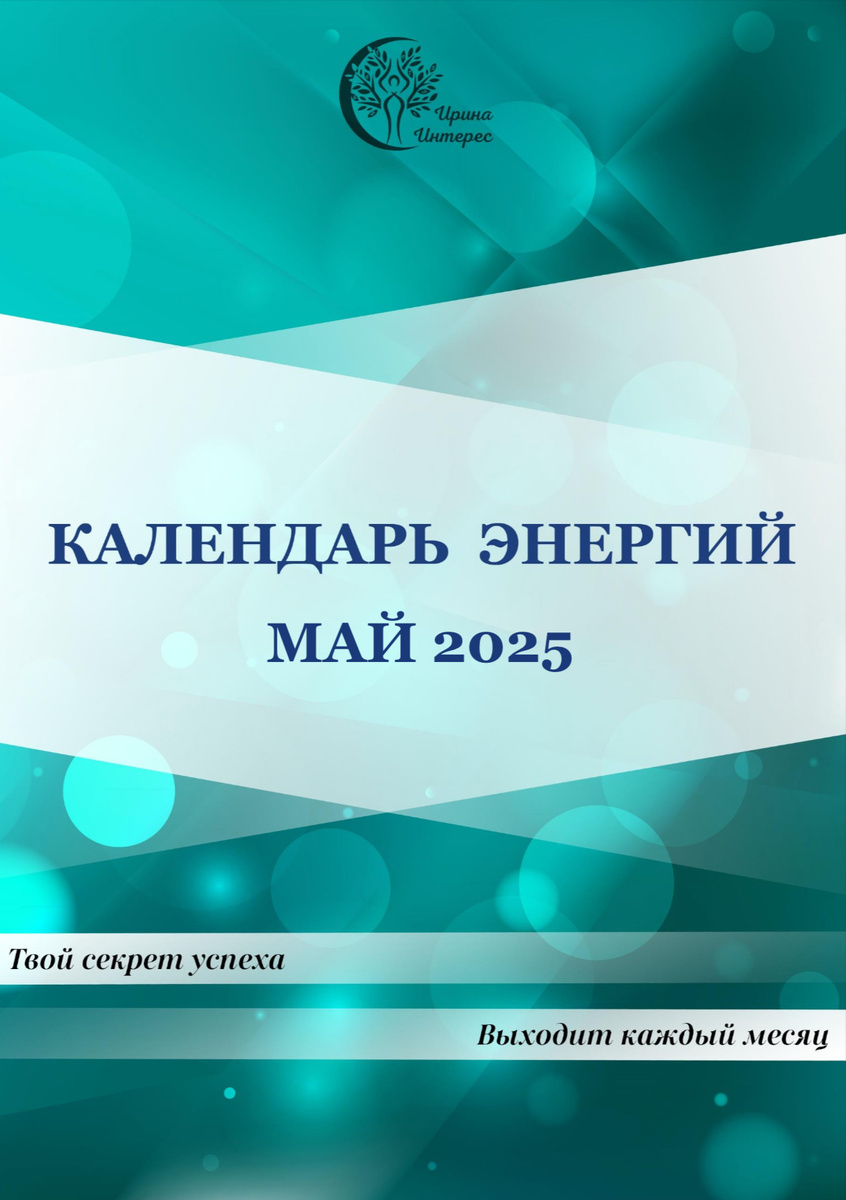 Ирина Интерес

КАЛЕНДАРЬ ЭНЕРГИЙ
МАЙ 2025

Твой секрет успеха

Выходит каждый месяц